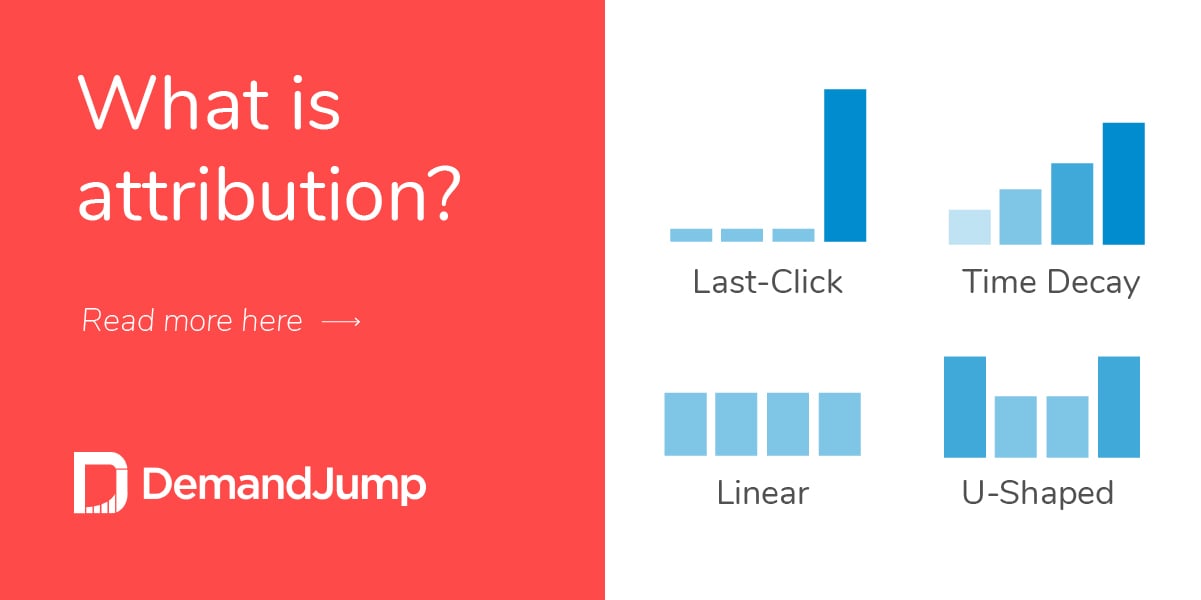 What is attribution?

Read more here ⟶

DemandJump

Last-Click

Time Decay

Linear

U-Shaped